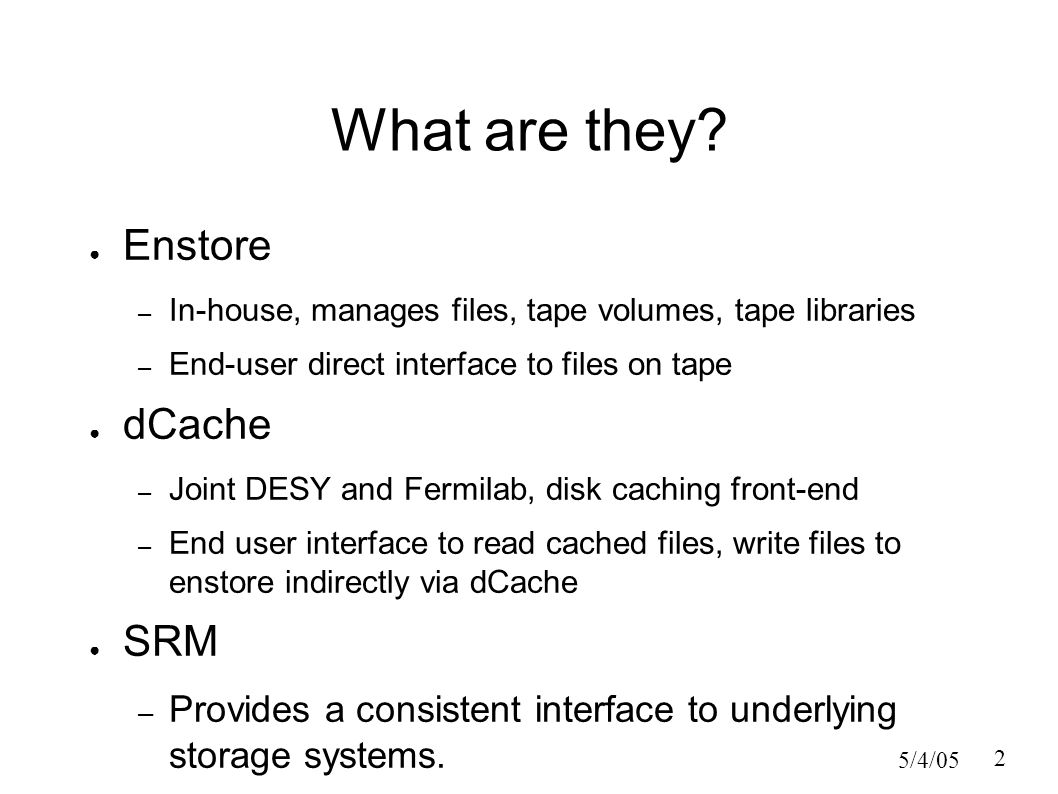 What are they?

● Enstore

– In-house, manages files, tape volumes, tape libraries

– End-user direct interface to files on tape

● dCache

– Joint DESY and Fermilab, disk caching front-end

– End user interface to read cached files, write files to enstore indirectly via dCache

● SRM

– Provides a consistent interface to underlying storage systems.

5/4/05 2